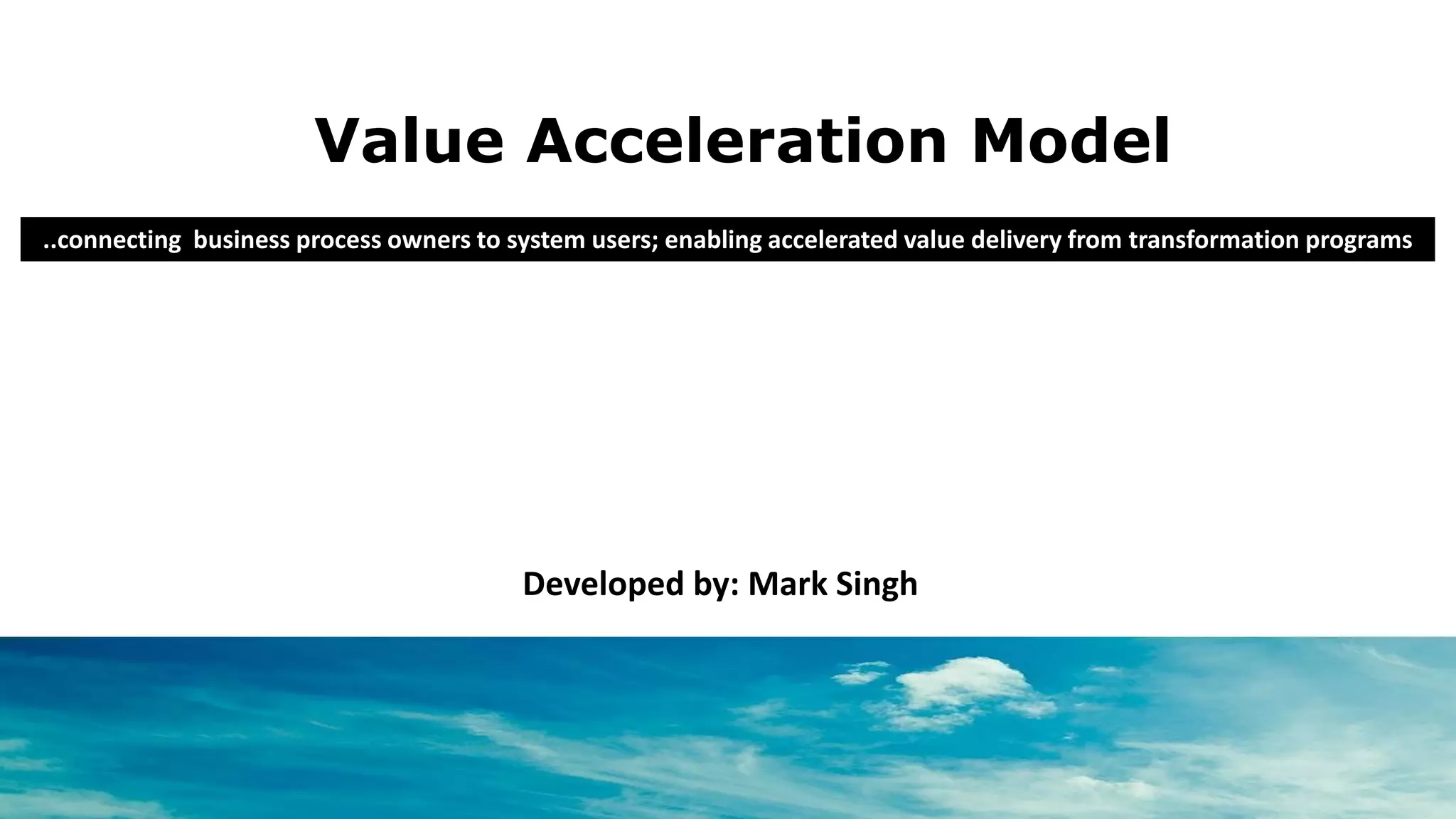 Value Acceleration Model

..connecting  business process owners to system users; enabling accelerated value delivery from transformation programs

Developed by: Mark Singh